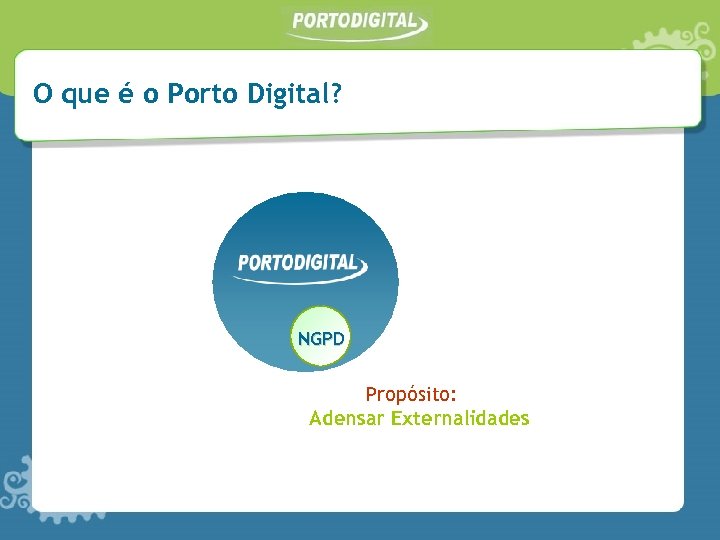 PORTODIGITAL

O que é o Porto Digital?

PORTODIGITAL

NGPD

Propósito:
Adensar Externalidades